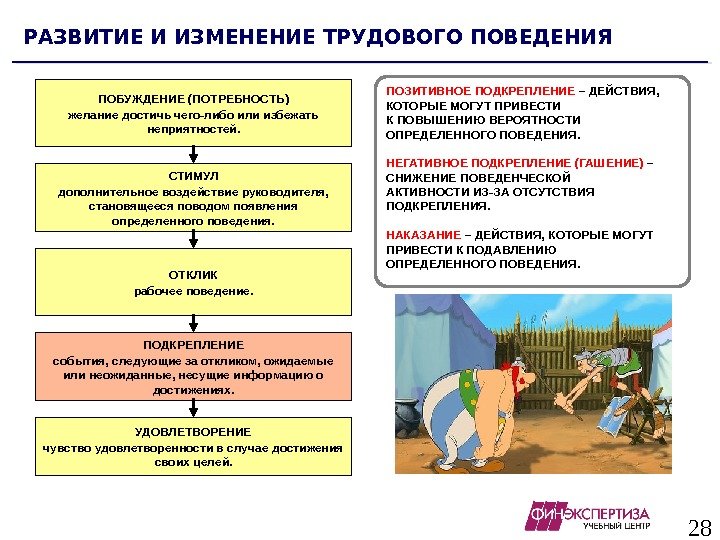 РАЗВИТИЕ И ИЗМЕНЕНИЕ ТРУДОВОГО ПОВЕДЕНИЯ

ПОБУЖДЕНИЕ (ПОТРЕБНОСТЬ)
желание достичь чего-либо или избежать неприятностей.

СТИМУЛ
дополнительное воздействие руководителя, становящееся поводом появления определенного поведения.

ОТКЛИК
рабочее поведение.

ПОДКРЕПЛЕНИЕ
события, следующие за откликом, ожидаемые или неожиданные, несущие информацию о достижениях.

УДОВЛЕТВОРЕНИЕ
чувство удовлетворенности в случае достижения своих целей.

ПОЗИТИВНОЕ ПОДКРЕПЛЕНИЕ – ДЕЙСТВИЯ, КОТОРЫЕ МОГУТ ПРИВЕСТИ К ПОВЫШЕНИЮ ВЕРОЯТНОСТИ ОПРЕДЕЛЕННОГО ПОВЕДЕНИЯ.

НЕГАТИВНОЕ ПОДКРЕПЛЕНИЕ (ГАШЕНИЕ) – СНИЖЕНИЕ ПОВЕДЕНЧЕСКОЙ АКТИВНОСТИ ИЗ-ЗА ОТСУТСТВИЯ ПОДКРЕПЛЕНИЯ.

НАКАЗАНИЕ – ДЕЙСТВИЯ, КОТОРЫЕ МОГУТ ПРИВЕСТИ К ПОДАВЛЕНИЮ ОПРЕДЕЛЕННОГО ПОВЕДЕНИЯ.

ФИНЭКСПЕРТИЗА
УЧЕБНЫЙ ЦЕНТР

28